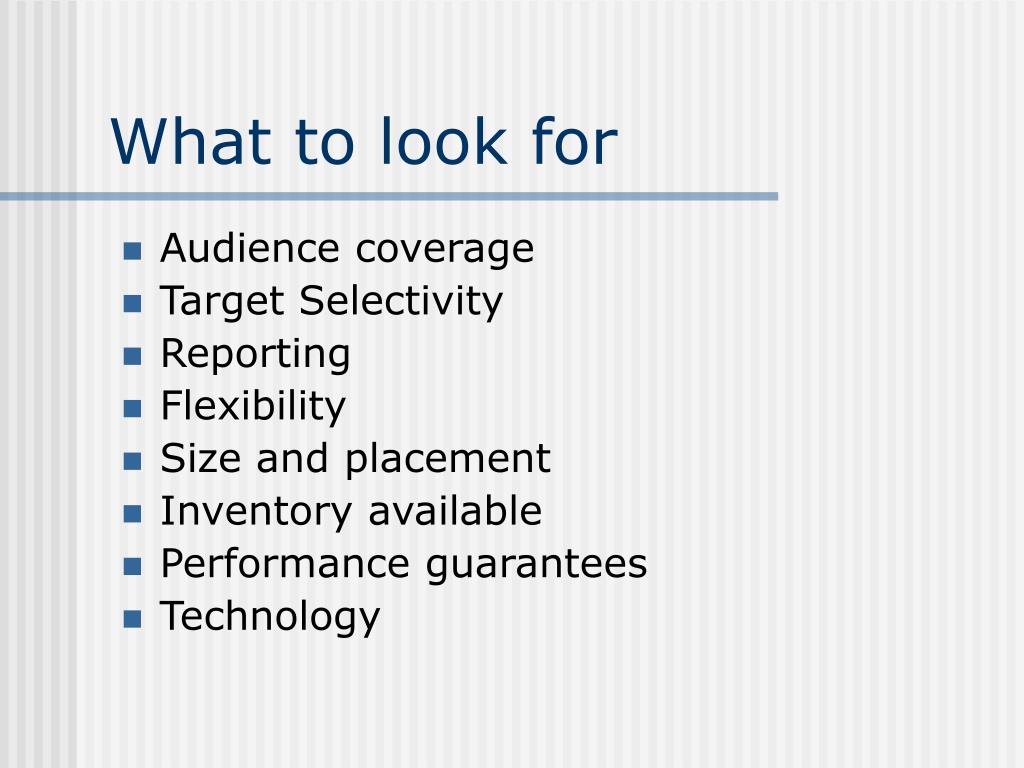 What to look for

- Audience coverage
- Target Selectivity
- Reporting
- Flexibility
- Size and placement
- Inventory available
- Performance guarantees
- Technology